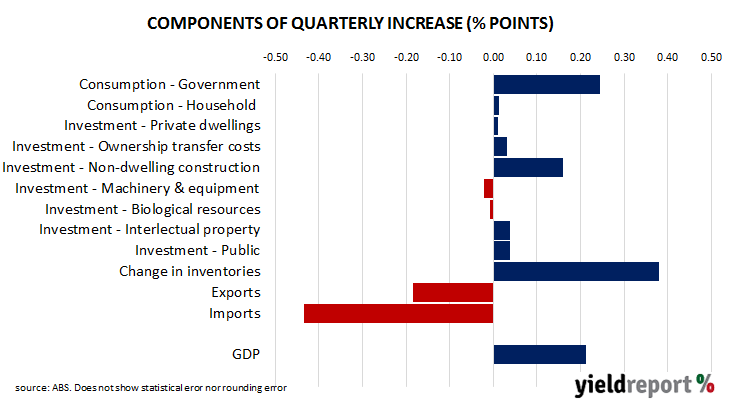 COMPONENTS OF QUARTERLY INCREASE (% POINTS)

-0.50 -0.40 -0.30 -0.20 -0.10 0.00 0.10 0.20 0.30 0.40 0.50

Consumption - Government
Consumption - Household
Investment - Private dwellings
Investment - Ownership transfer costs
Investment - Non-dwelling construction
Investment - Machinery & equipment
Investment - Biological resources
Investment - Interlectual property
Investment - Public
Change in inventories
Exports
Imports

GDP

source: ABS. Does not show statistical eror nor rounding error

yieldreport %